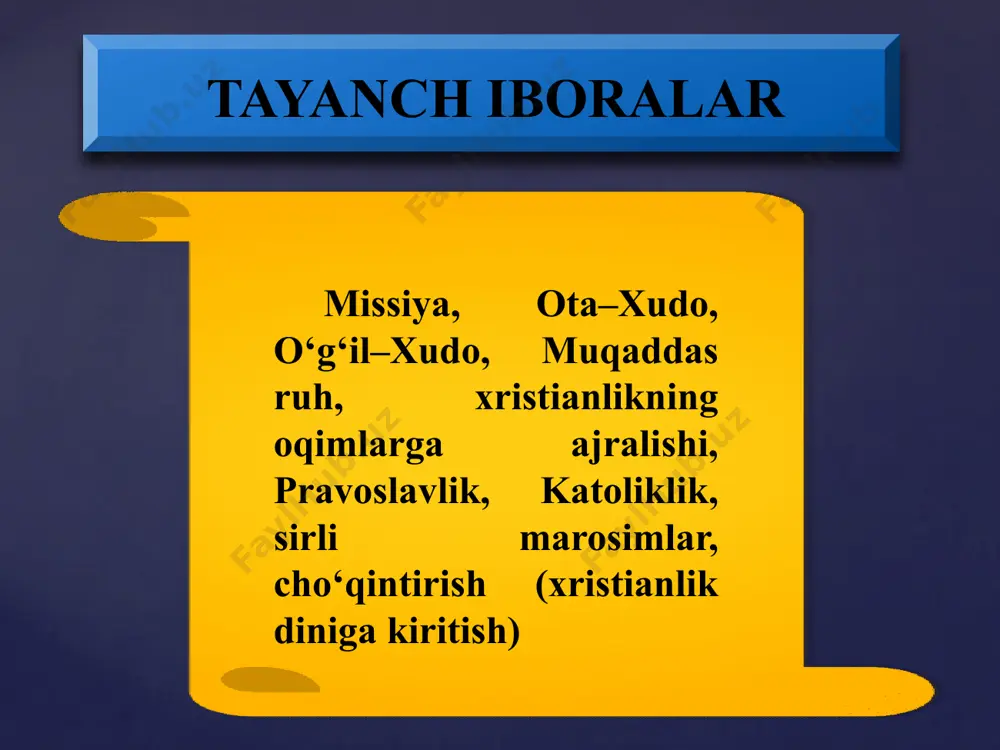 TAYANCH IBORALAR

Missiya, Ota–Xudo, O‘g‘il–Xudo, Muqaddas ruh, xristianlikning oqimlarga ajralishi, Pravoslavlik, Katoliklik, sirli marosimlar, cho‘qintirish (xristianlik diniga kiritish)